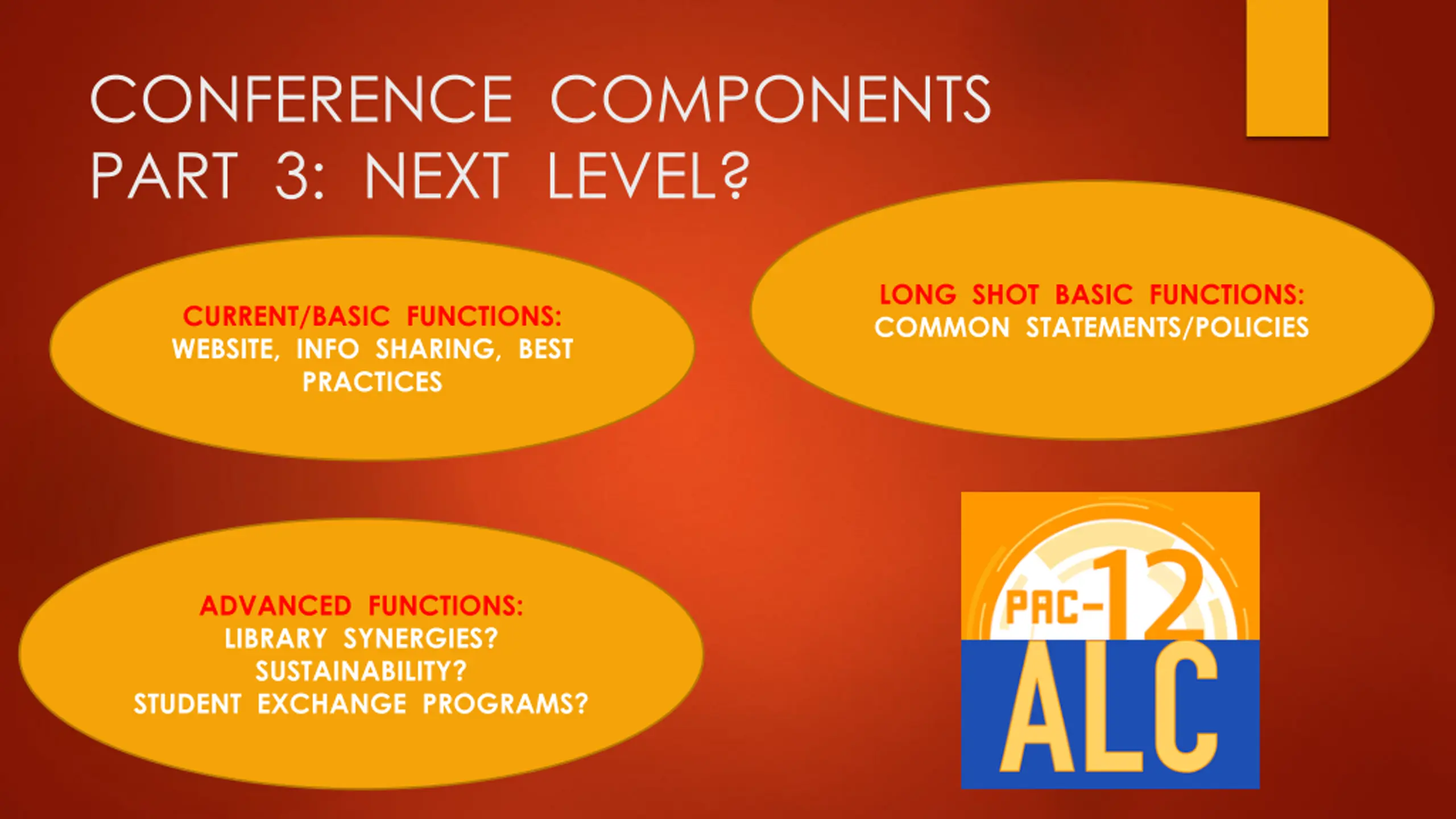 CONFERENCE COMPONENTS PART 3: NEXT LEVEL?

CURRENT/BASIC FUNCTIONS:
WEBSITE, INFO SHARING, BEST PRACTICES

LONG SHOT BASIC FUNCTIONS:
COMMON STATEMENTS/POLICIES

ADVANCED FUNCTIONS:
LIBRARY SYNERGIES?
SUSTAINABILITY?
STUDENT EXCHANGE PROGRAMS?

PAC-12
ALC